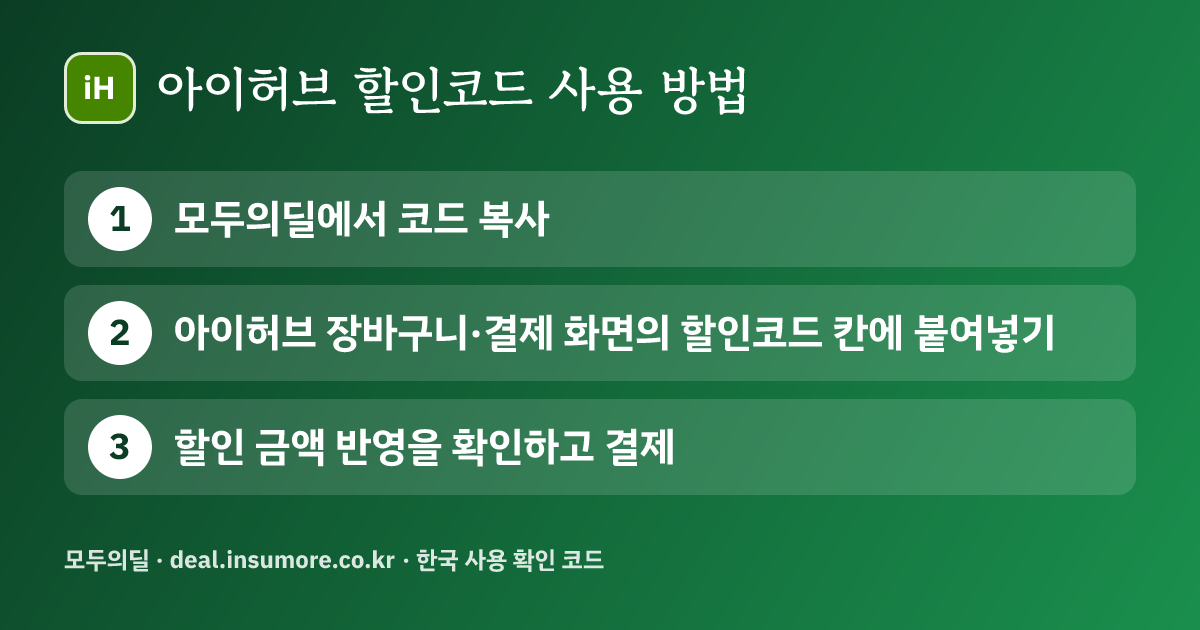 iH 아이허브 할인코드 사용 방법

1 모두의딜에서 코드 복사

2 아이허브 장바구니·결제 화면의 할인코드 칸에 붙여넣기

3 할인 금액 반영을 확인하고 결제

모두의딜 · deal.insumore.co.kr · 한국 사용 확인 코드